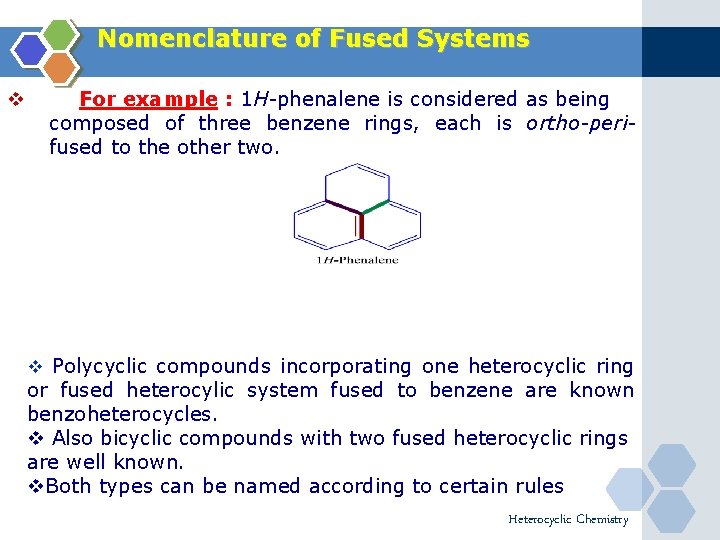 Nomenclature of Fused Systems

❖ For example : 1H-phenalene is considered as being composed of three benzene rings, each is ortho-peri-fused to the other two.

1H-Phenalene

❖ Polycyclic compounds incorporating one heterocyclic ring or fused heterocylic system fused to benzene are known benzoheterocycles.
❖ Also bicyclic compounds with two fused heterocyclic rings are well known.
❖Both types can be named according to certain rules

Heterocyclic Chemistry